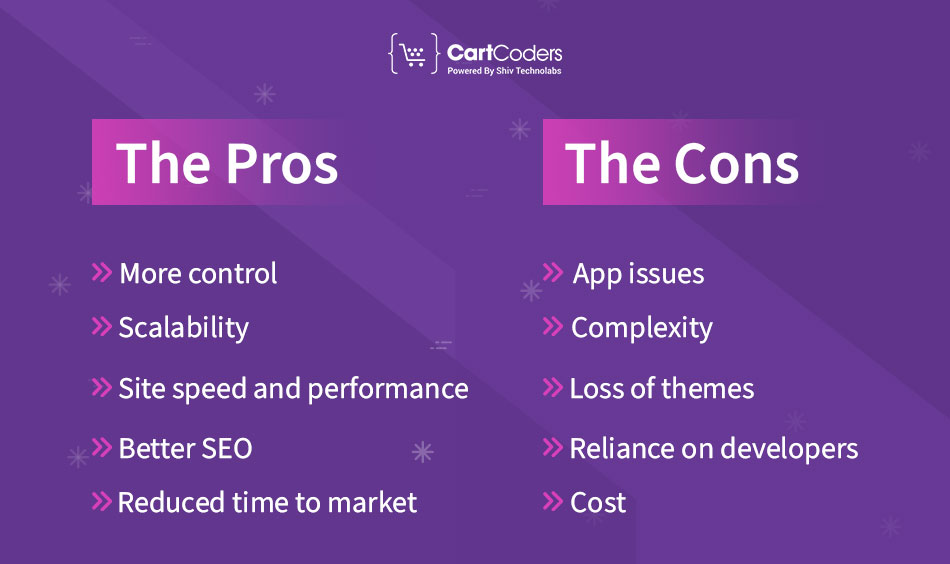 CartCoders
Powered By Shiv Technolabs

The Pros

» More control
» Scalability
» Site speed and performance
» Better SEO
» Reduced time to market

The Cons

» App issues
» Complexity
» Loss of themes
» Reliance on developers
» Cost